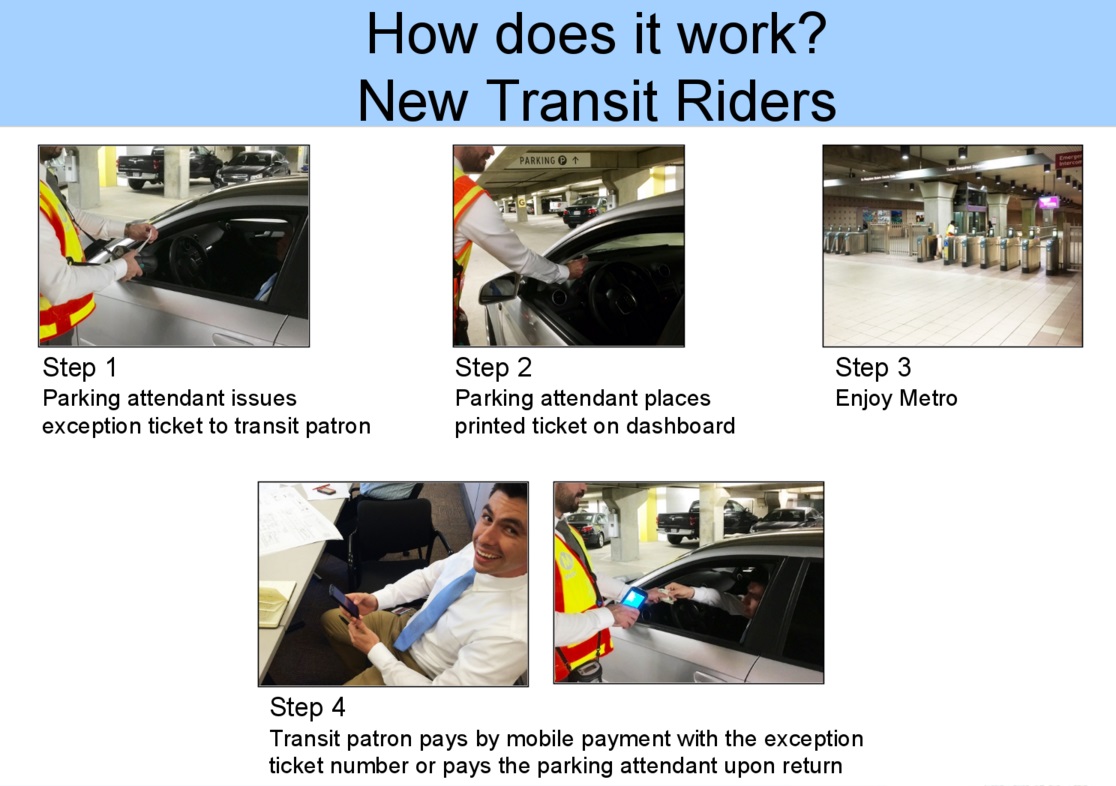 How does it work?
New Transit Riders

PARKING P ↑

Step 1
Parking attendant issues exception ticket to transit patron

Step 2
Parking attendant places printed ticket on dashboard

Step 3
Enjoy Metro

Step 4
Transit patron pays by mobile payment with the exception ticket number or pays the parking attendant upon return